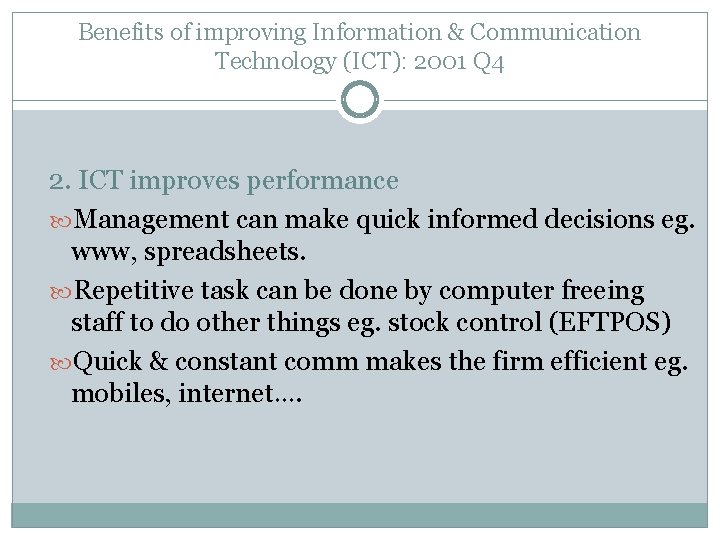 Benefits of improving Information & Communication Technology (ICT): 2001 Q4

2. ICT improves performance

Management can make quick informed decisions eg. www, spreadsheets.

Repetitive task can be done by computer freeing staff to do other things eg. stock control (EFTPOS)

Quick & constant comm makes the firm efficient eg. mobiles, internet….